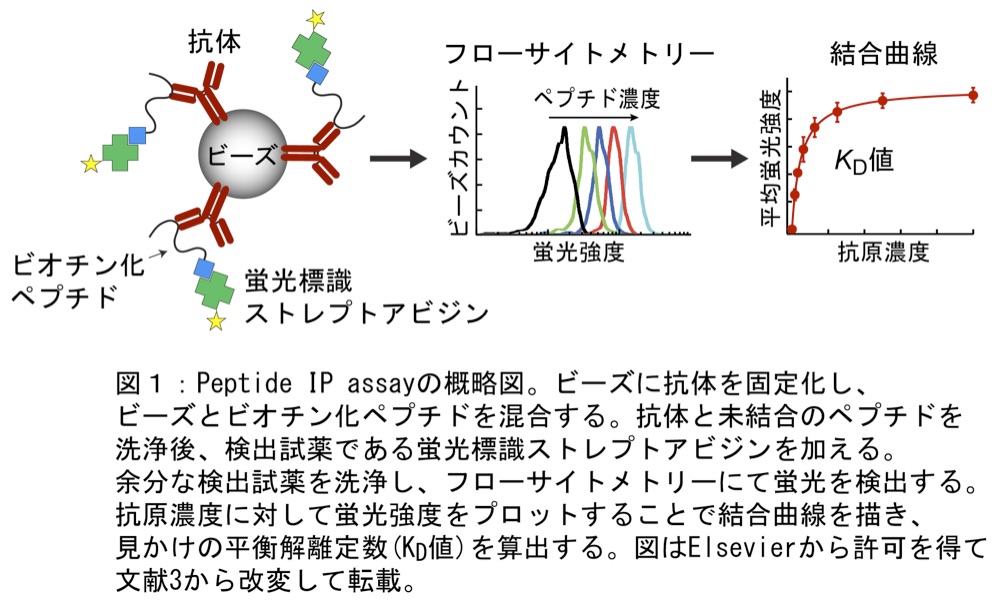 抗体

ビーズ

ビオチン化ペプチド

蛍光標識ストレプトアビジン

フローサイトメトリー

ペプチド濃度

ビーズカウント

蛍光強度

結合曲線

平均蛍光強度

$K_D$値

抗原濃度

図１：Peptide IP assayの概略図。ビーズに抗体を固定化し、ビーズとビオチン化ペプチドを混合する。抗体と未結合のペプチドを洗浄後、検出試薬である蛍光標識ストレプトアビジンを加える。余分な検出試薬を洗浄し、フローサイトメトリーにて蛍光を検出する。抗原濃度に対して蛍光強度をプロットすることで結合曲線を描き、見かけの平衡解離定数($K_D$値)を算出する。図はElsevierから許可を得て文献3から改変して転載。